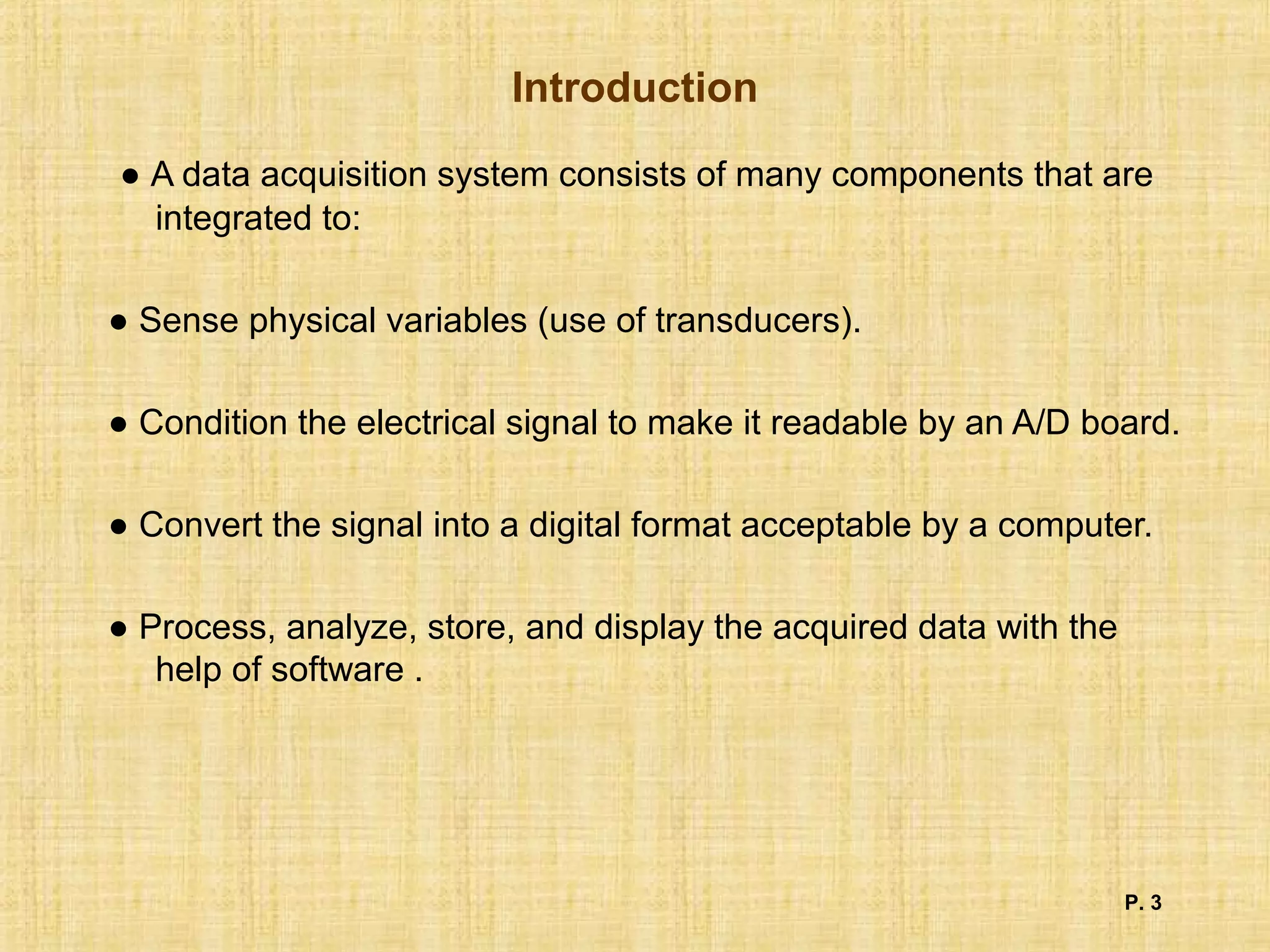 Introduction

● A data acquisition system consists of many components that are integrated to:

● Sense physical variables (use of transducers).

● Condition the electrical signal to make it readable by an A/D board.

● Convert the signal into a digital format acceptable by a computer.

● Process, analyze, store, and display the acquired data with the help of software .

P. 3